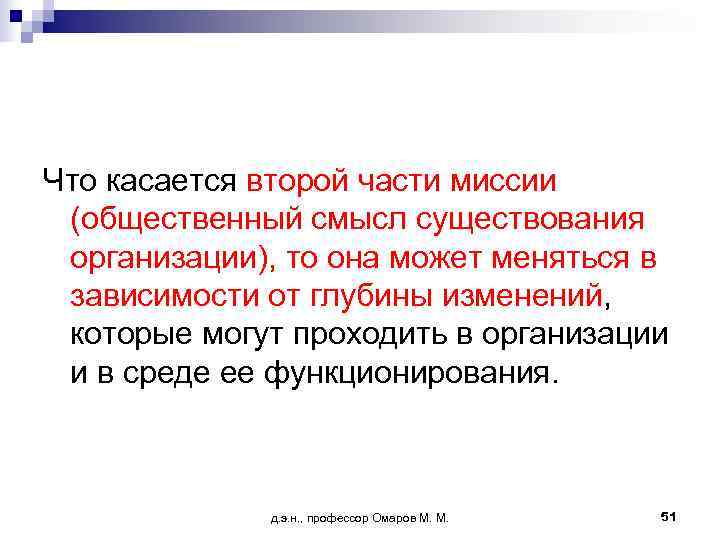 Что касается второй части миссии (общественный смысл существования организации), то она может меняться в зависимости от глубины изменений, которые могут проходить в организации и в среде ее функционирования.

д.э.н., профессор Омаров М. М.

51